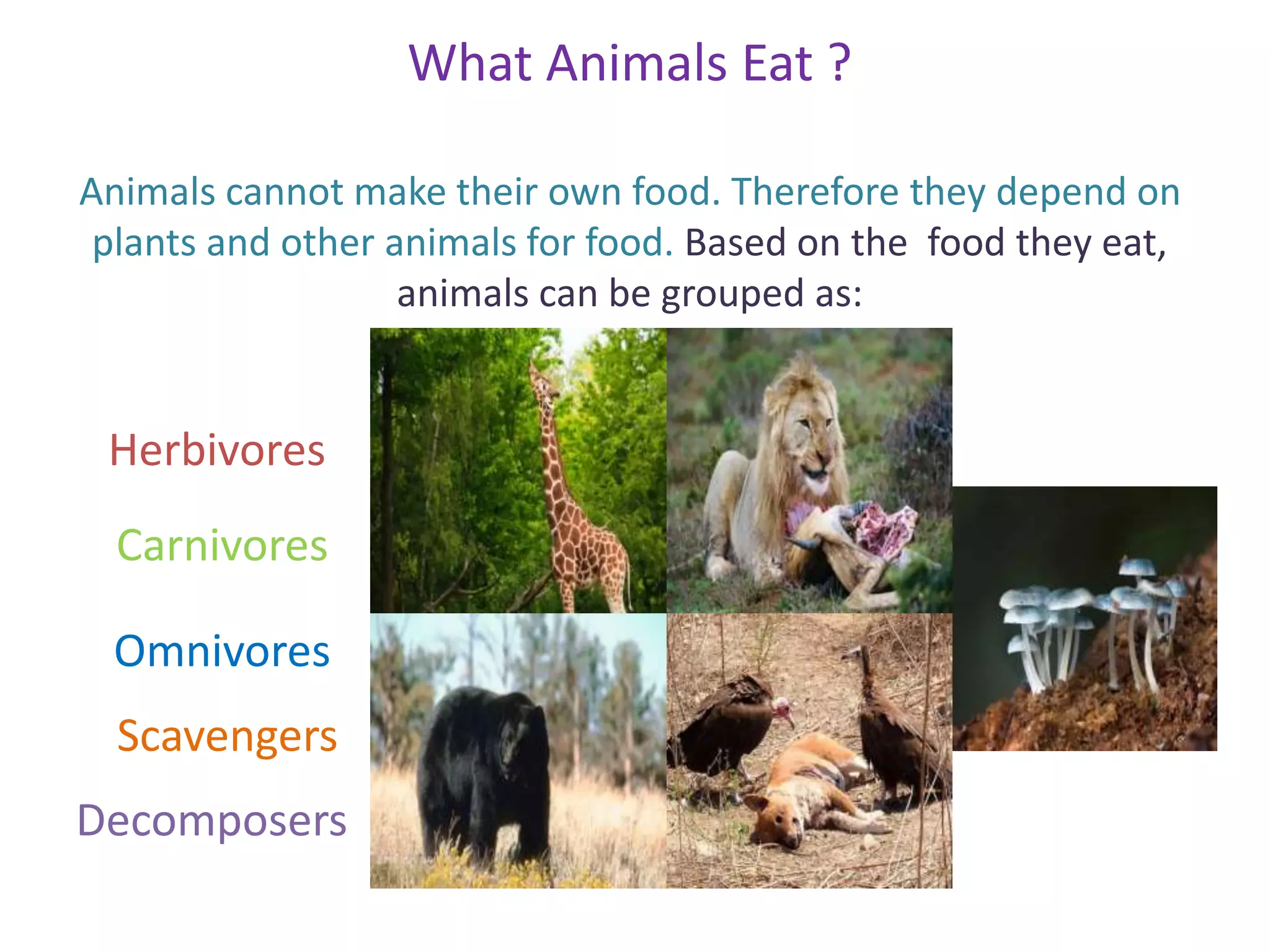 What Animals Eat ?

Animals cannot make their own food. Therefore they depend on plants and other animals for food. Based on the  food they eat, animals can be grouped as:

Herbivores

Carnivores

Omnivores

Scavengers

Decomposers